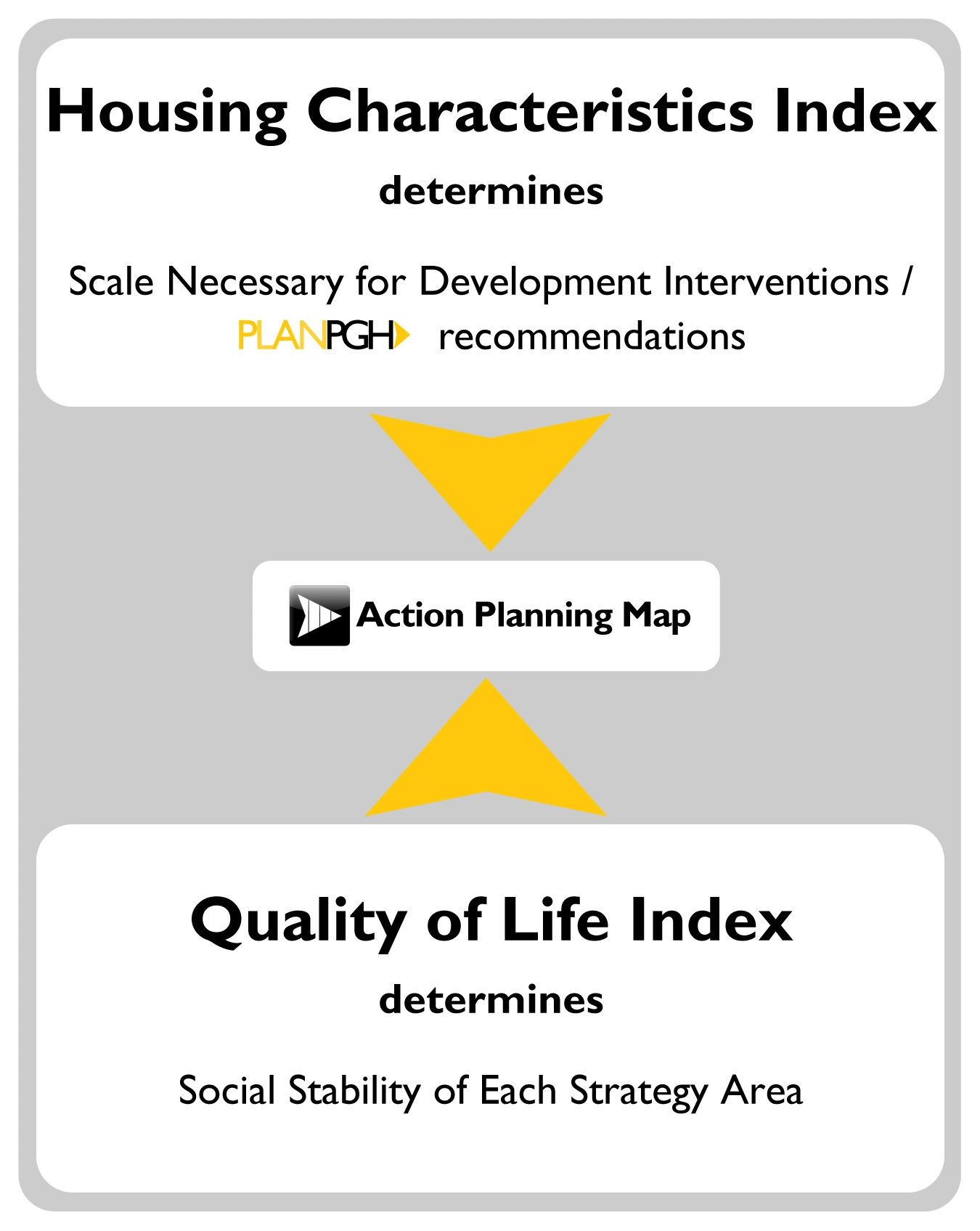 Housing Characteristics Index

determines

Scale Necessary for Development Interventions / PLANPGH recommendations

Action Planning Map

Quality of Life Index

determines

Social Stability of Each Strategy Area